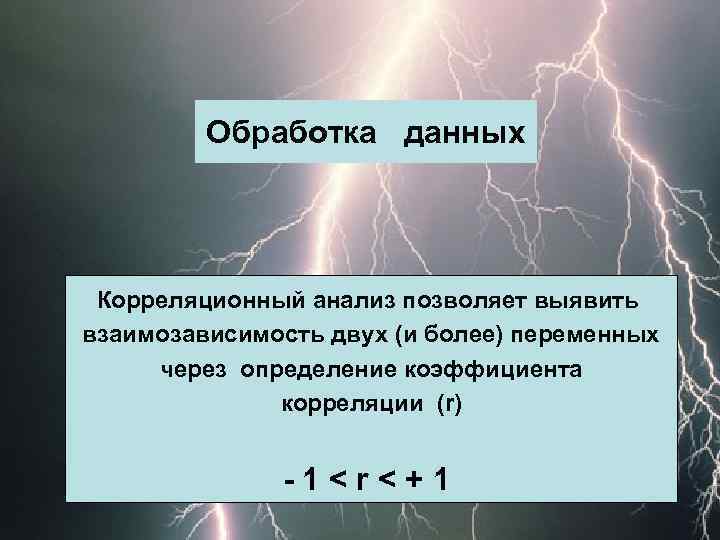 Обработка данных

Корреляционный анализ позволяет выявить взаимозависимость двух (и более) переменных через определение коэффициента корреляции (r)

$-1 < r < +1$